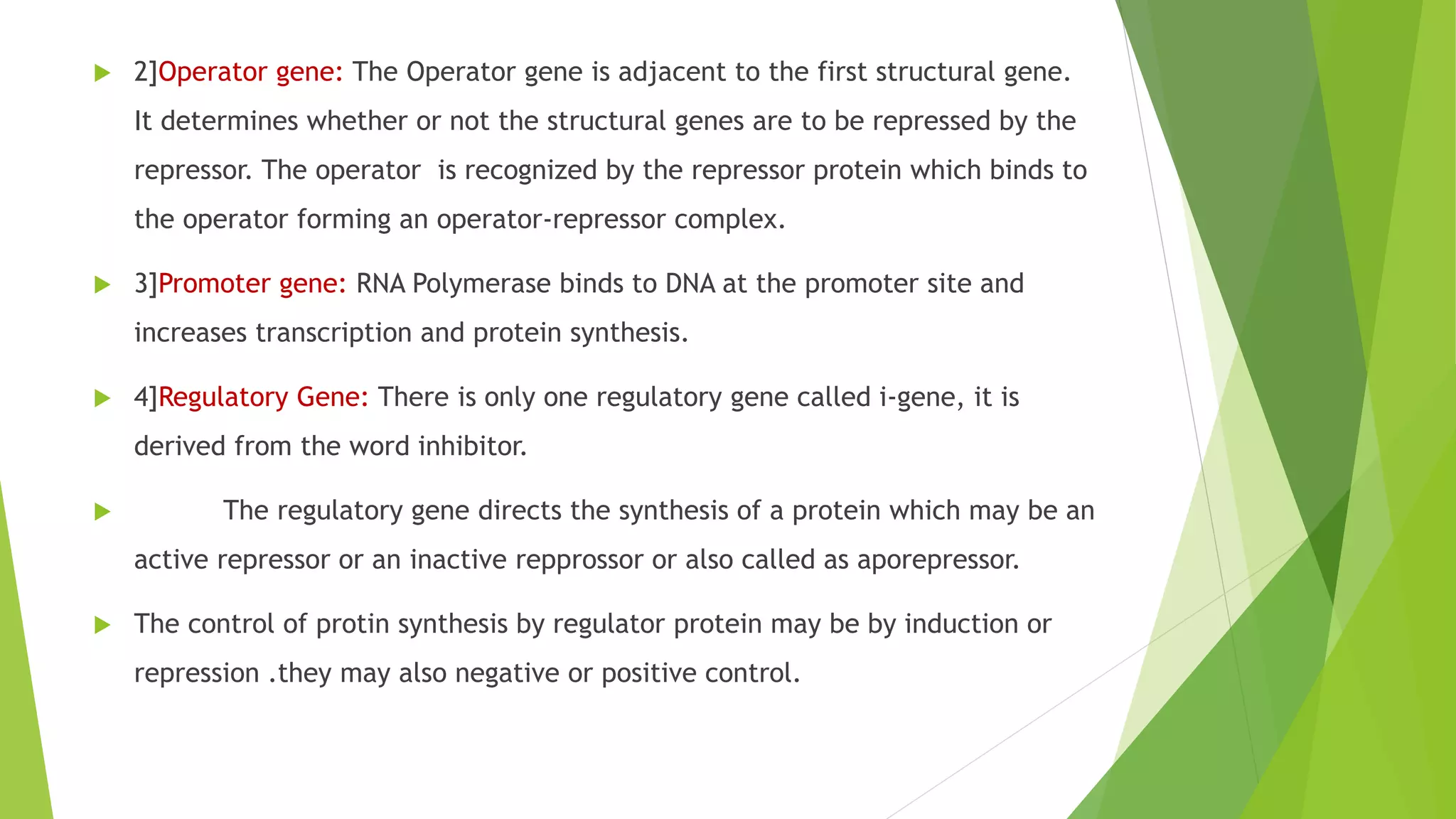 2]Operator gene: The Operator gene is adjacent to the first structural gene. It determines whether or not the structural genes are to be repressed by the repressor. The operator is recognized by the repressor protein which binds to the operator forming an operator-repressor complex.

3]Promoter gene: RNA Polymerase binds to DNA at the promoter site and increases transcription and protein synthesis.

4]Regulatory Gene: There is only one regulatory gene called i-gene, it is derived from the word inhibitor.

The regulatory gene directs the synthesis of a protein which may be an active repressor or an inactive repprossor or also called as aporepressor.

The control of protin synthesis by regulator protein may be by induction or repression .they may also negative or positive control.